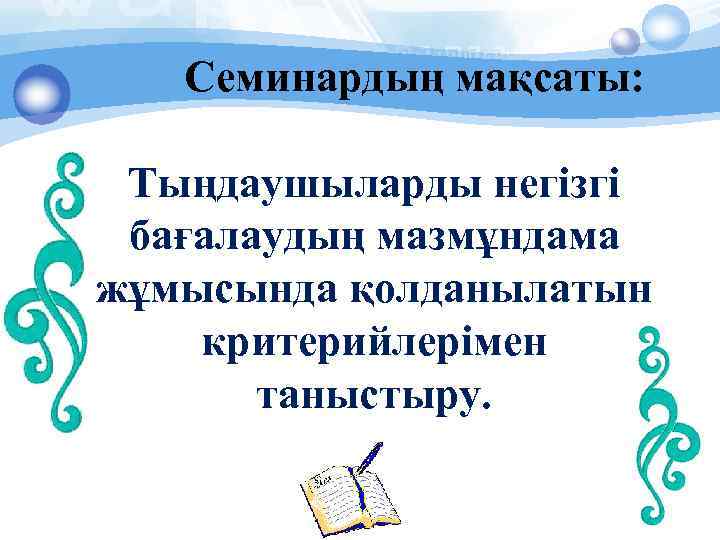 Семинардың мақсаты:

Тыңдаушыларды негізгі бағалаудың мазмұндама жұмысында қолданылатын критерийлерімен таныстыру.